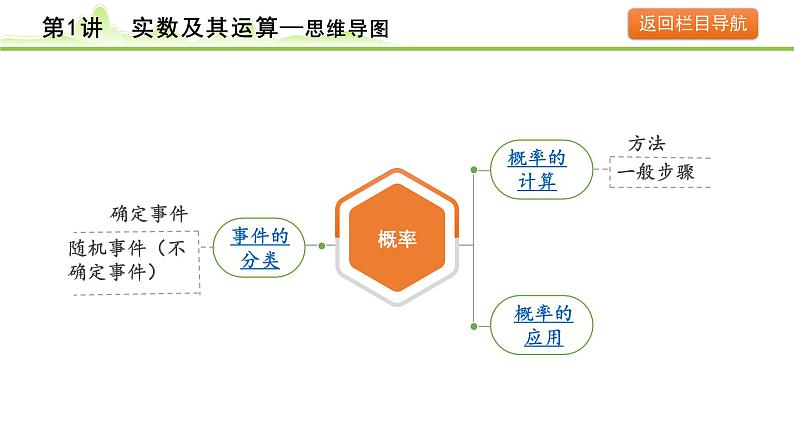 第1讲　实数及其运算—思维导图

返回栏目导航

确定事件
随机事件（不确定事件）

事件的分类

概率

概率的计算

方法
一般步骤

概率的应用